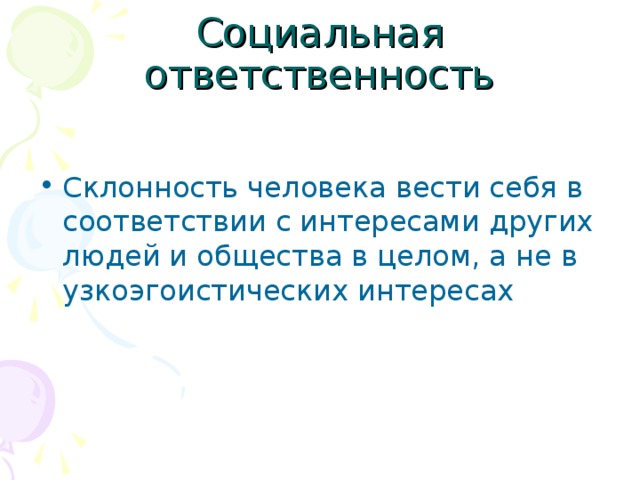 Социальная ответственность

• Склонность человека вести себя в соответствии с интересами других людей и общества в целом, а не в узкоэгоистических интересах